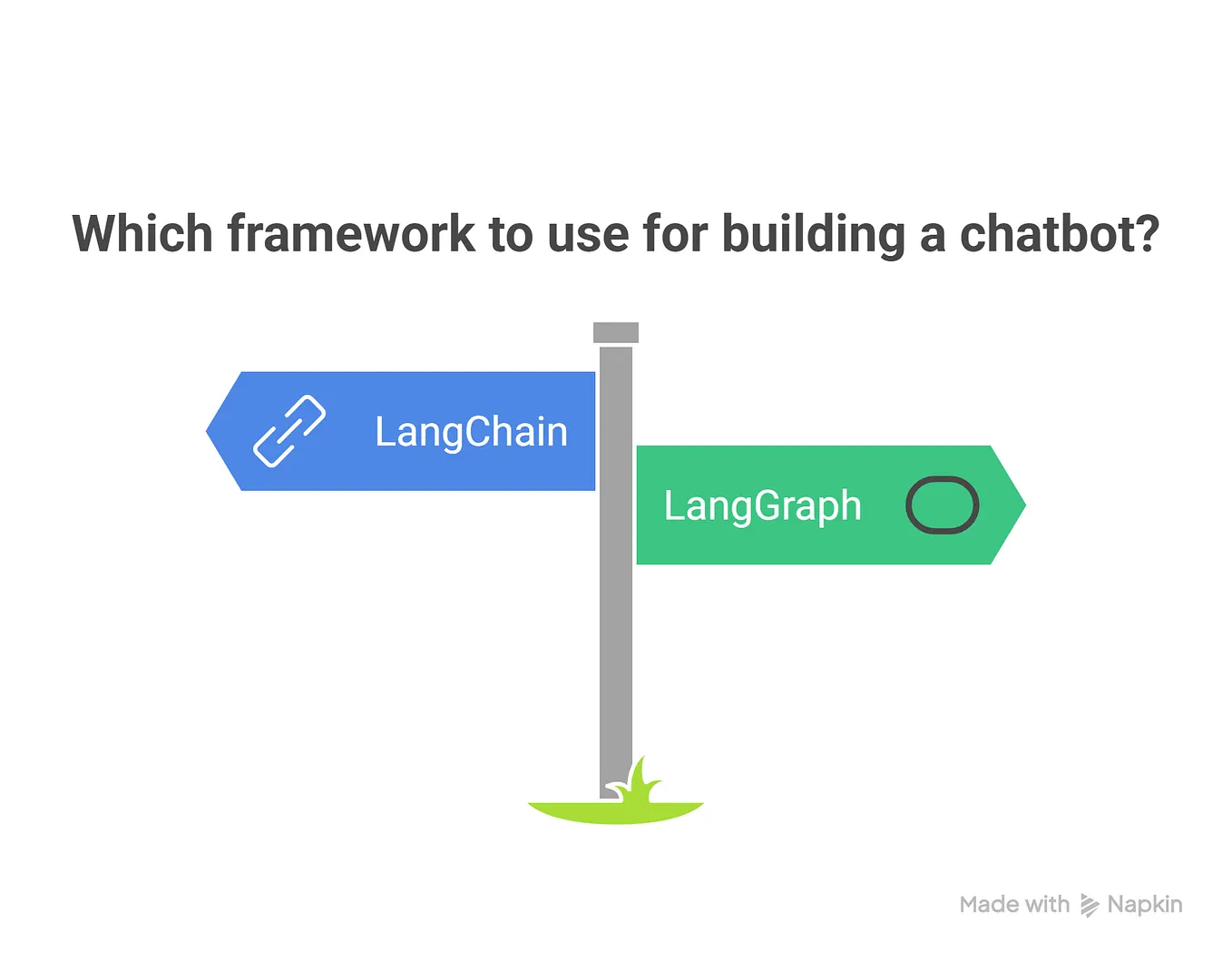 Which framework to use for building a chatbot?

LangChain

LangGraph

Made with Napkin